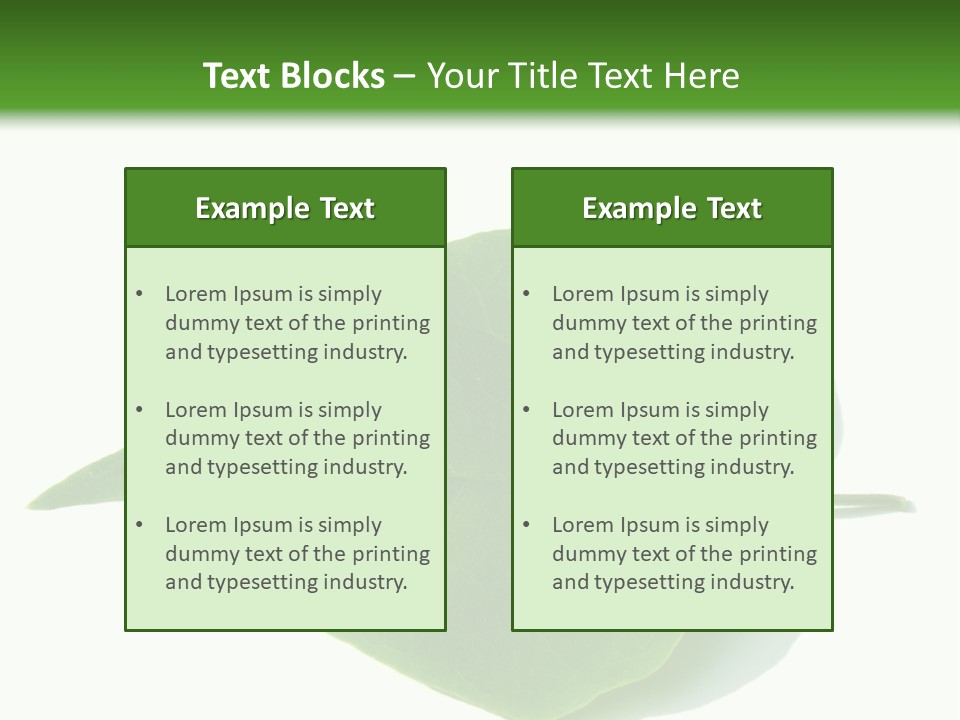 Text Blocks – Your Title Text Here

Example Text

• Lorem Ipsum is simply dummy text of the printing and typesetting industry.

• Lorem Ipsum is simply dummy text of the printing and typesetting industry.

• Lorem Ipsum is simply dummy text of the printing and typesetting industry.

Example Text

• Lorem Ipsum is simply dummy text of the printing and typesetting industry.

• Lorem Ipsum is simply dummy text of the printing and typesetting industry.

• Lorem Ipsum is simply dummy text of the printing and typesetting industry.